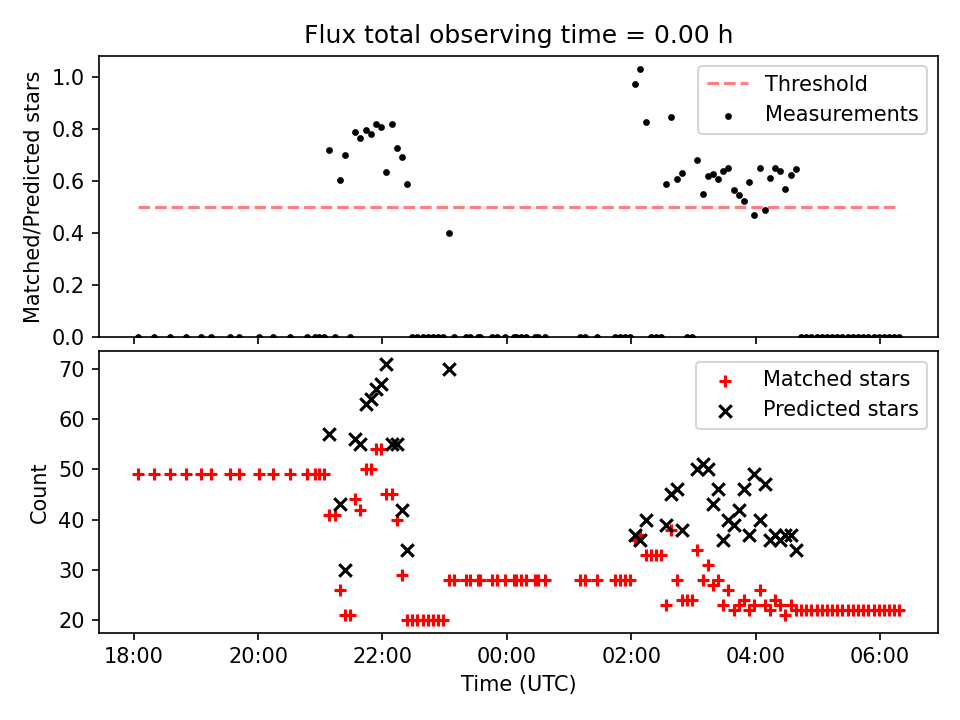 Flux total observing time = 0.00 h

Matched/Predicted stars

1.0
0.8
0.6
0.4
0.2
0.0

Threshold
Measurements

Count

70
60
50
40
30
20

Matched stars
Predicted stars

18:00
20:00
22:00
00:00
02:00
04:00
06:00

Time (UTC)